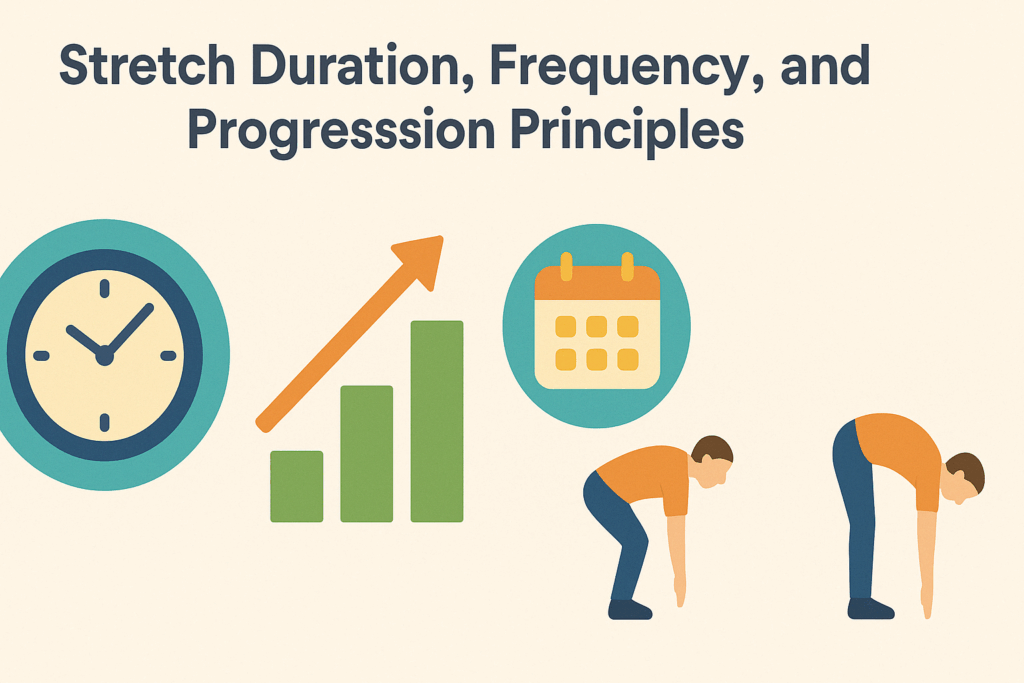 Stretch Duration, Frequency, and Progresssion Principles